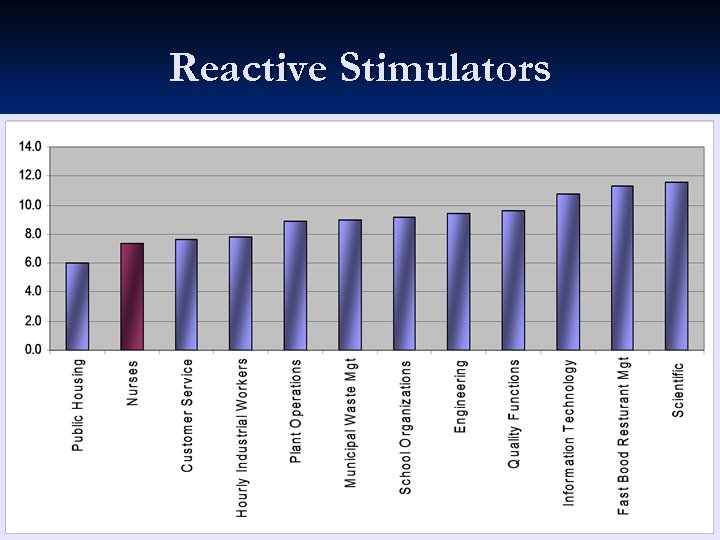 Reactive Stimulators

14.0
12.0
10.0
8.0
6.0
4.0
2.0
0.0

Public Housing
Nurses
Customer Service
Hourly Industrial Workers
Plant Operations
Municipal Waste Mgt
School Organizations
Engineering
Quality Functions
Information Technology
Fast Bood Resturant Mgt
Scientific